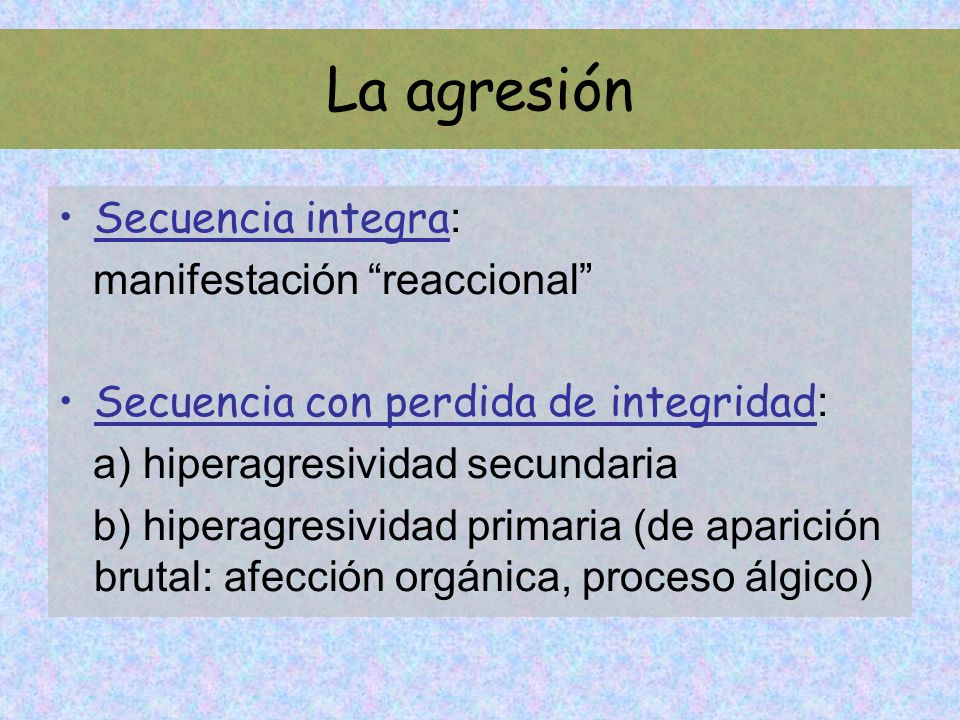 La agresión

• Secuencia integra:
manifestación “reaccional”

• Secuencia con perdida de integridad:
a) hiperagresividad secundaria
b) hiperagresividad primaria (de aparición brutal: afección orgánica, proceso álgico)